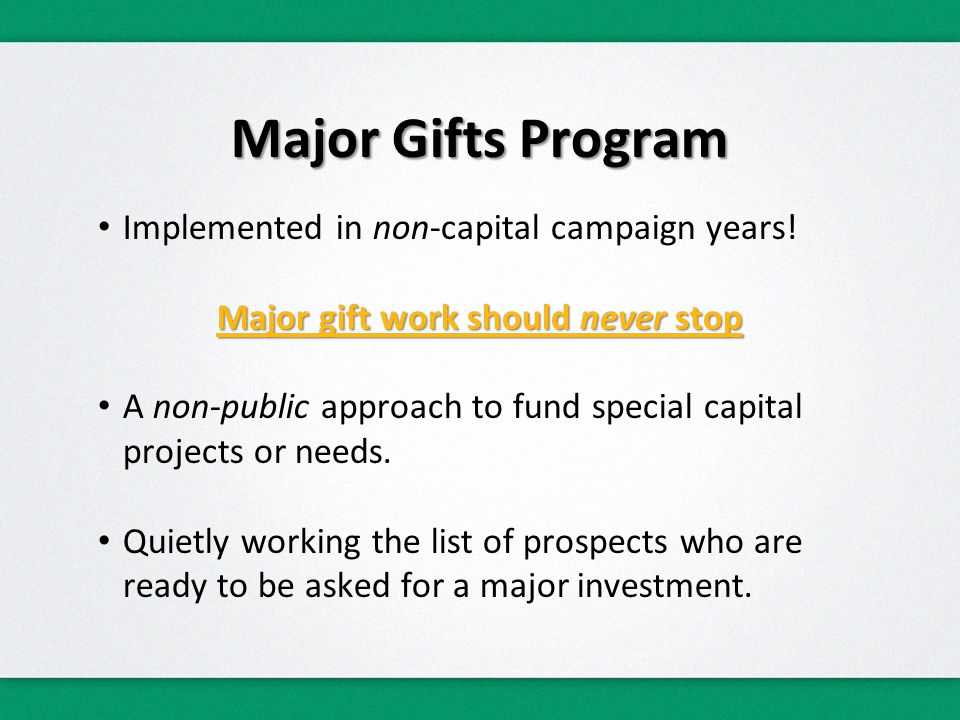 Major Gifts Program

• Implemented in non-capital campaign years!

Major gift work should never stop

• A non-public approach to fund special capital projects or needs.

• Quietly working the list of prospects who are ready to be asked for a major investment.